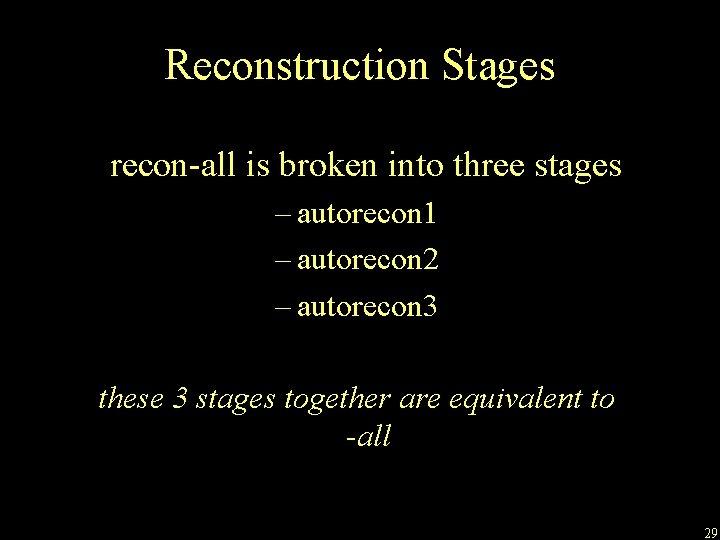 Reconstruction Stages

recon-all is broken into three stages

– autorecon1

– autorecon2

– autorecon3

these 3 stages together are equivalent to -all

29